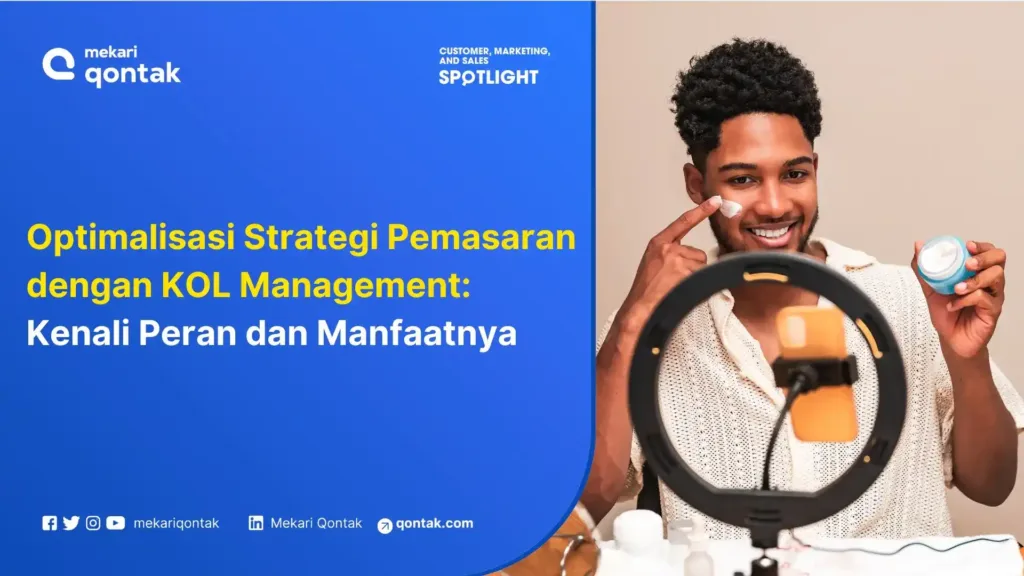 mekari qontak

CUSTOMER, MARKETING, AND SALES SPOTLIGHT

Optimalisasi Strategi Pemasaran dengan KOL Management: Kenali Peran dan Manfaatnya

mekariqontak Mekari Qontak qontak.com